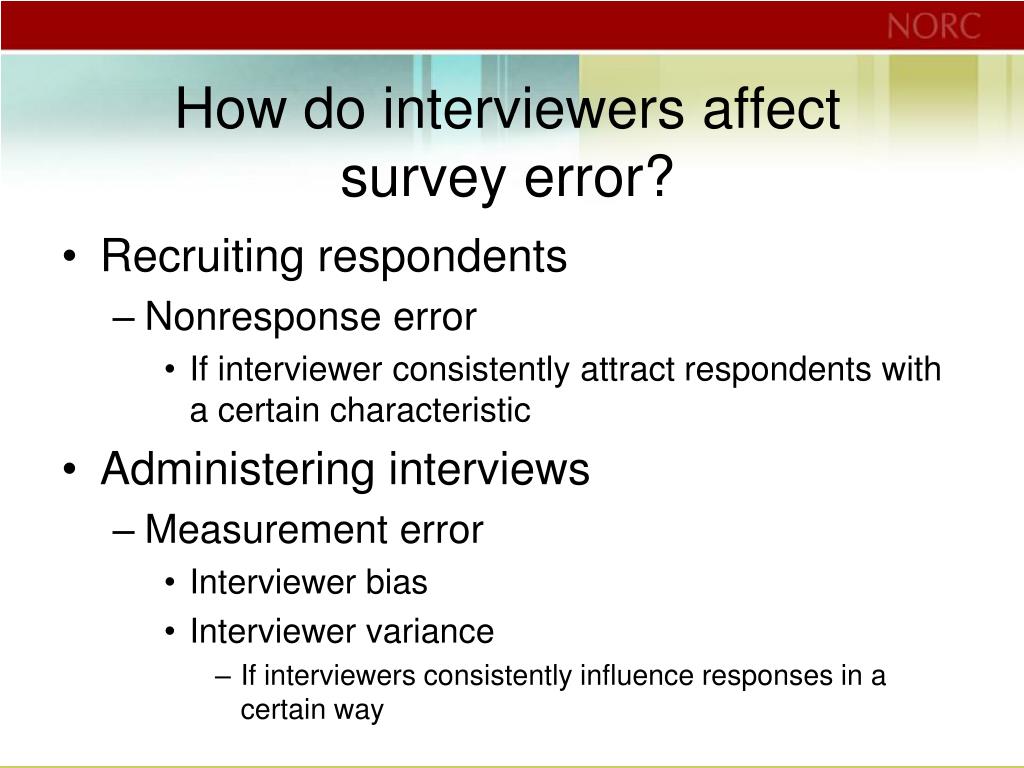 NORC

How do interviewers affect survey error?

• Recruiting respondents
– Nonresponse error
• If interviewer consistently attract respondents with a certain characteristic
• Administering interviews
– Measurement error
• Interviewer bias
• Interviewer variance
– If interviewers consistently influence responses in a certain way